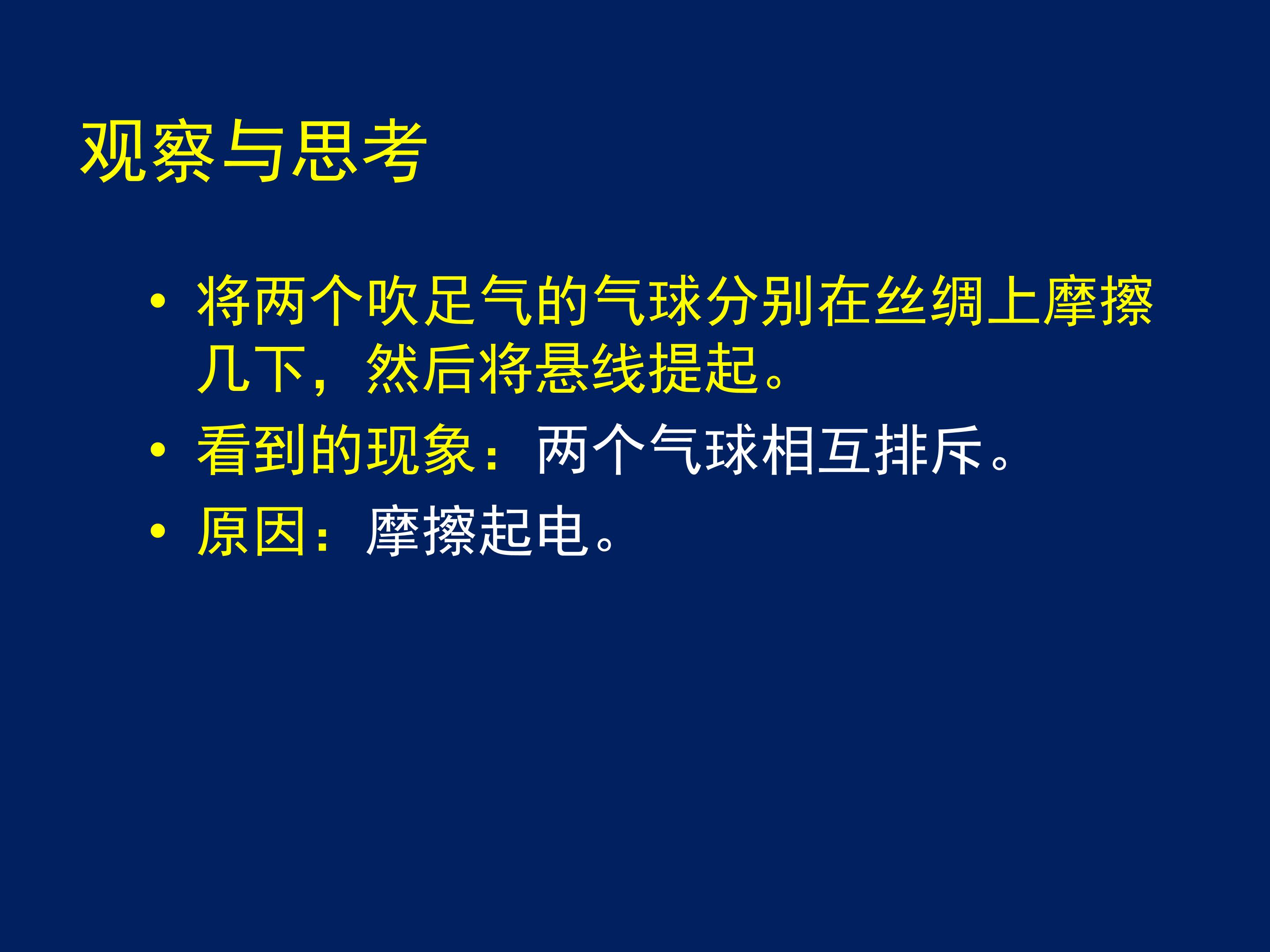 观察与思考

• 将两个吹足气的气球分别在丝绸上摩擦几下，然后将悬线提起。
• 看到的现象：两个气球相互排斥。
• 原因：摩擦起电。